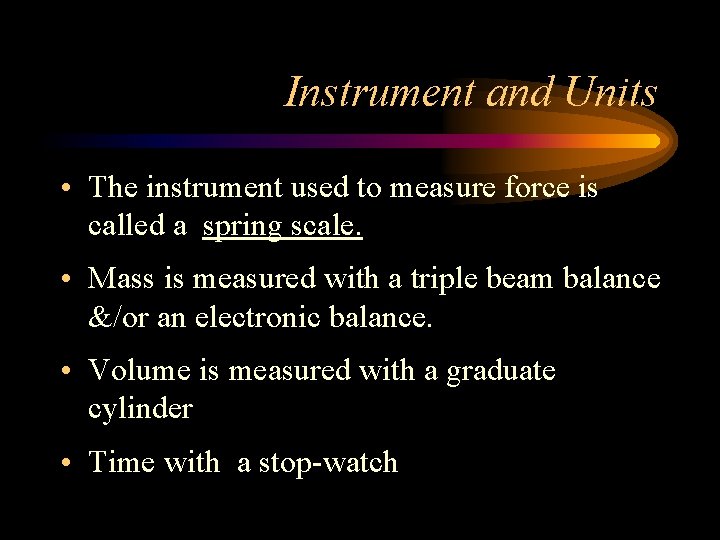 Instrument and Units

• The instrument used to measure force is called a spring scale.

• Mass is measured with a triple beam balance &/or an electronic balance.

• Volume is measured with a graduate cylinder

• Time with a stop-watch